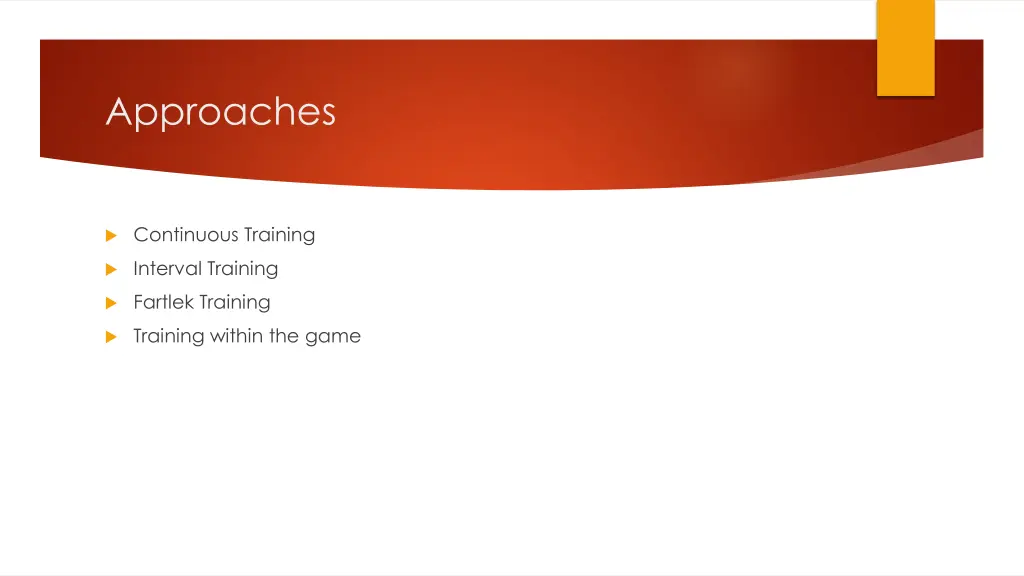 Approaches

Continuous Training

Interval Training

Fartlek Training

Training within the game